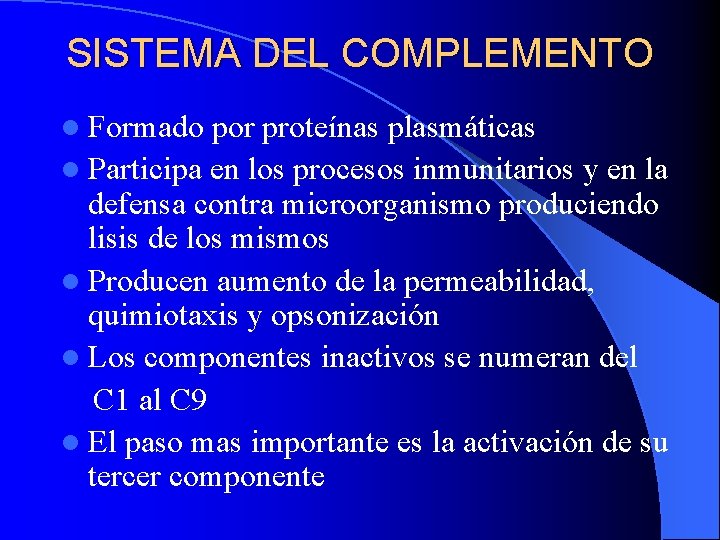 SISTEMA DEL COMPLEMENTO

• Formado por proteínas plasmáticas
• Participa en los procesos inmunitarios y en la defensa contra microorganismo produciendo lisis de los mismos
• Producen aumento de la permeabilidad, quimiotaxis y opsonización
• Los componentes inactivos se numeran del C1 al C9
• El paso mas importante es la activación de su tercer componente